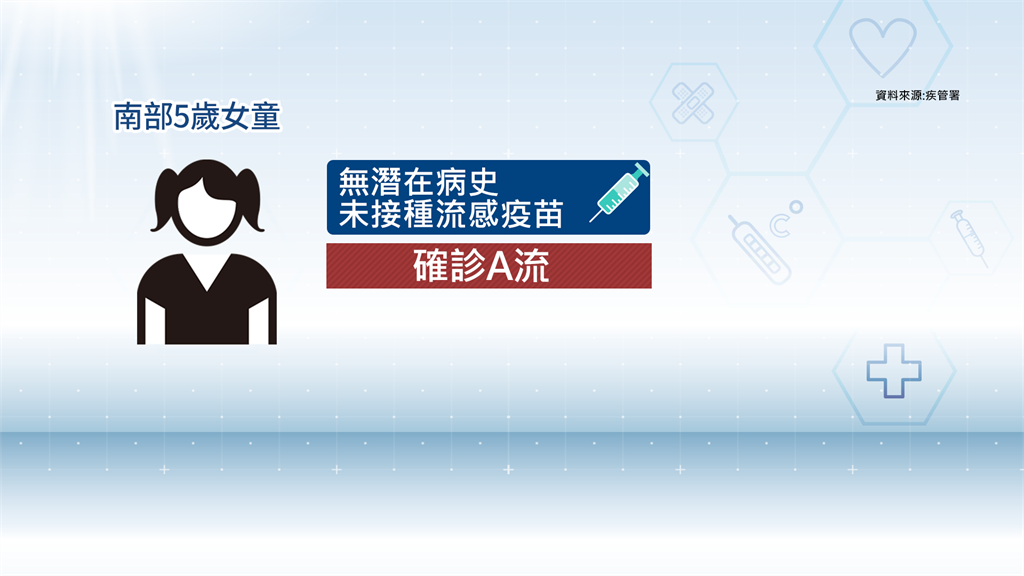 資料來源:疾管署

南部5歲女童

無潛在病史
未接種流感疫苗

確診A流